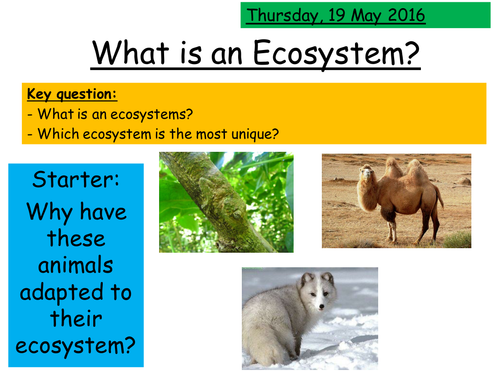 Thursday, 19 May 2016

What is an Ecosystem?

Key question:
- What is an ecosystems?
- Which ecosystem is the most unique?

Starter:
Why have these animals adapted to their ecosystem?